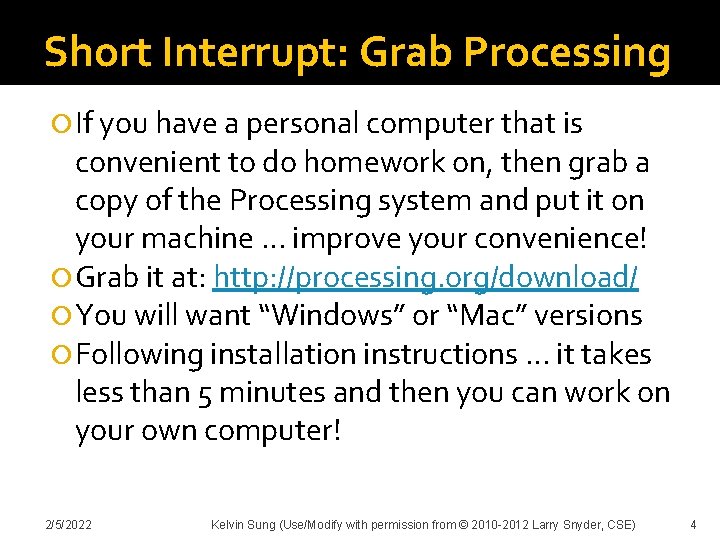 Short Interrupt: Grab Processing

If you have a personal computer that is convenient to do homework on, then grab a copy of the Processing system and put it on your machine … improve your convenience!

Grab it at: http://processing.org/download/

You will want “Windows” or “Mac” versions

Following installation instructions … it takes less than 5 minutes and then you can work on your own computer!

2/5/2022

Kelvin Sung (Use/Modify with permission from © 2010-2012 Larry Snyder, CSE)

4